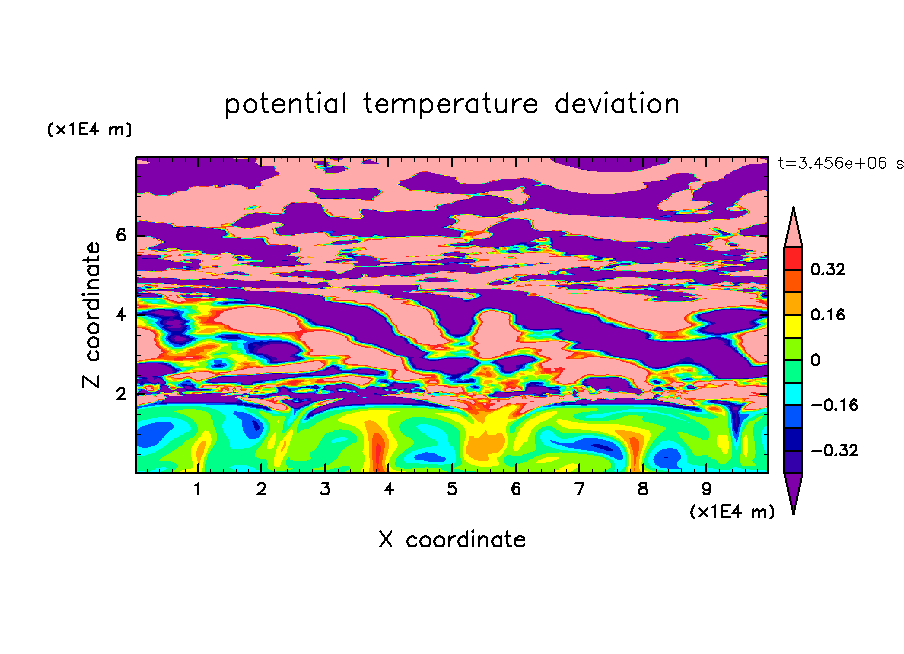 potential temperature deviation

(x1E4 m)

t=3.456e+06 s

Z coordinate

6
4
2

0.32
0.16
0
−0.16
−0.32

1 2 3 4 5 6 7 8 9

(x1E4 m)

X coordinate